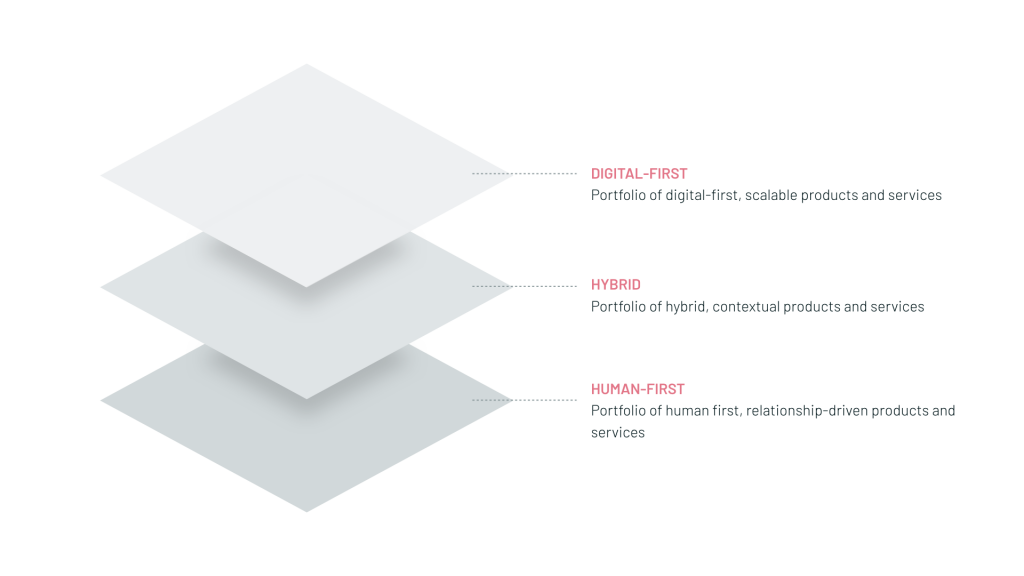 DIGITAL-FIRST
Portfolio of digital-first, scalable products and services

HYBRID
Portfolio of hybrid, contextual products and services

HUMAN-FIRST
Portfolio of human first, relationship-driven products and services